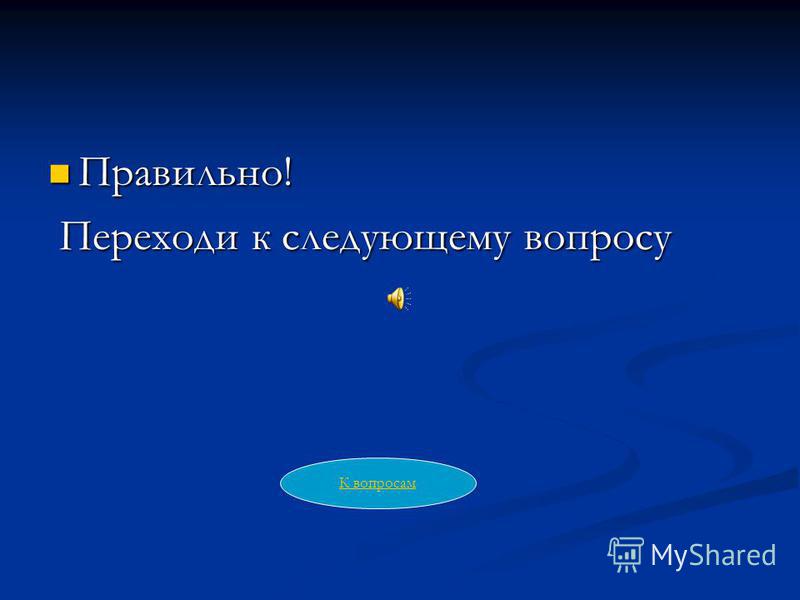 Правильно!

Переходи к следующему вопросу

К вопросам

MyShared